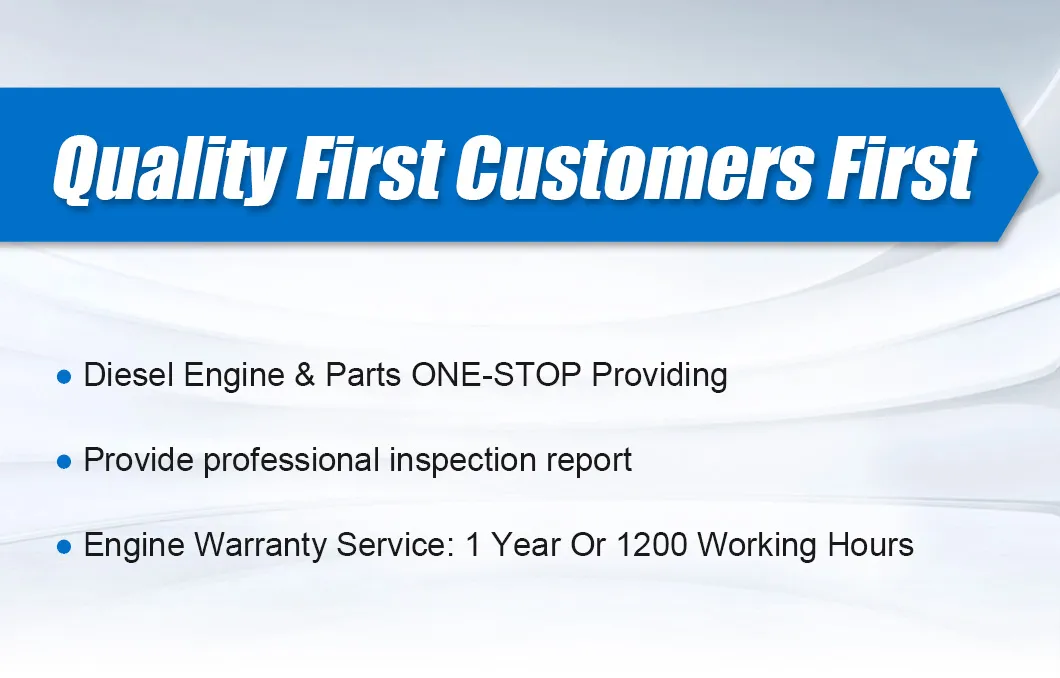 Quality First Customers First

• Diesel Engine & Parts ONE-STOP Providing

• Provide professional inspection report

• Engine Warranty Service: 1 Year Or 1200 Working Hours